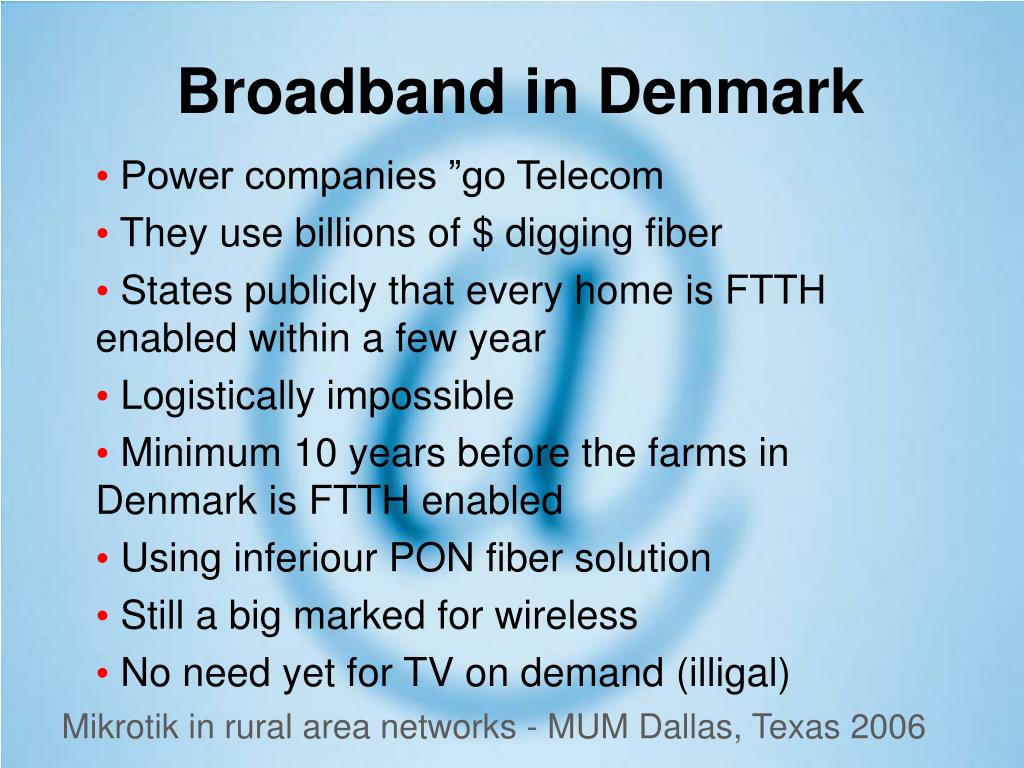 Broadband in Denmark

• Power companies ”go Telecom
• They use billions of $ digging fiber
• States publicly that every home is FTTH enabled within a few year
• Logistically impossible
• Minimum 10 years before the farms in Denmark is FTTH enabled
• Using inferiour PON fiber solution
• Still a big marked for wireless
• No need yet for TV on demand (illigal)

Mikrotik in rural area networks - MUM Dallas, Texas 2006